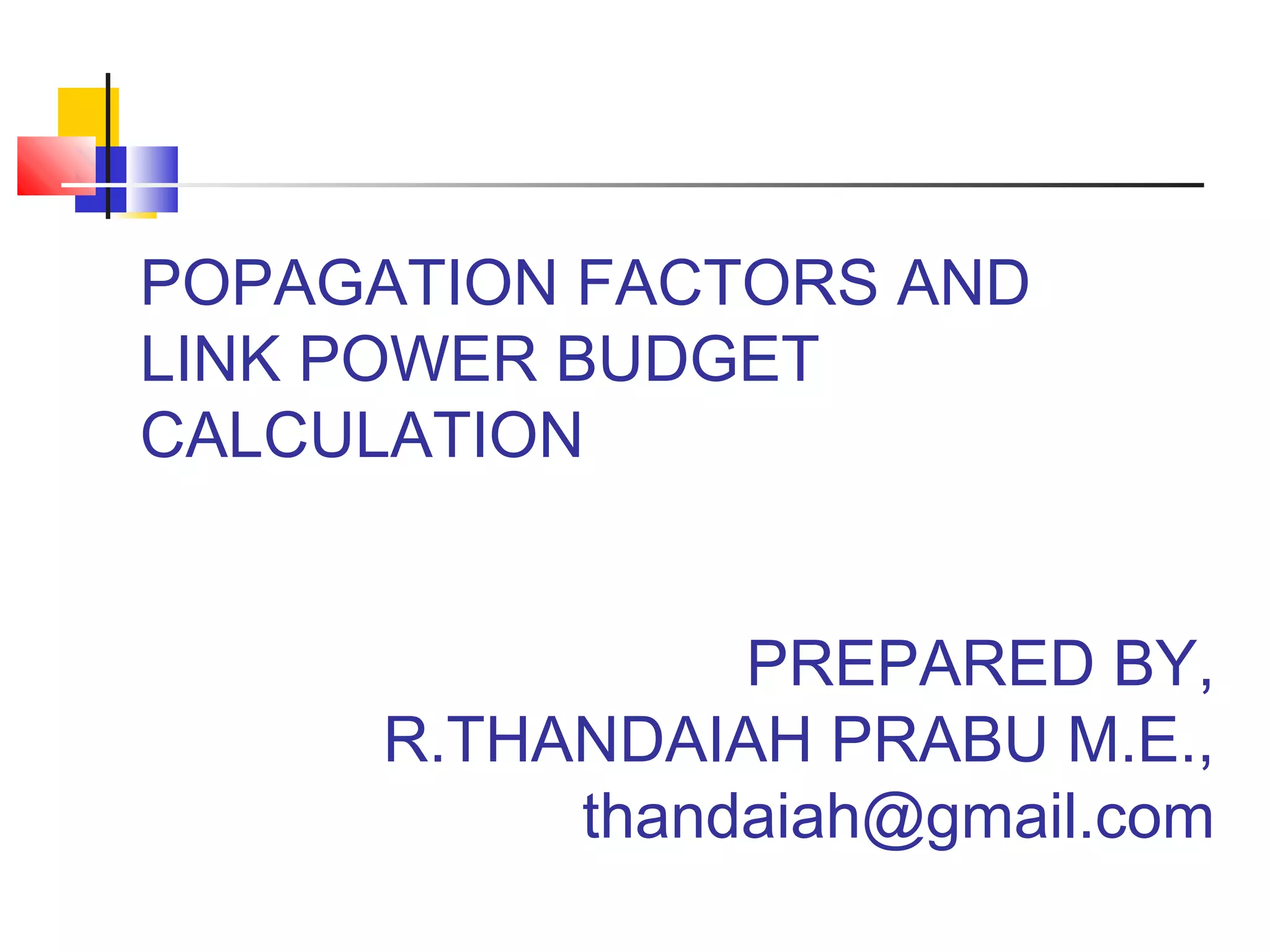 POPAGATION FACTORS AND LINK POWER BUDGET CALCULATION

PREPARED BY,
R.THANDAIAH PRABU M.E.,
thandaiah@gmail.com